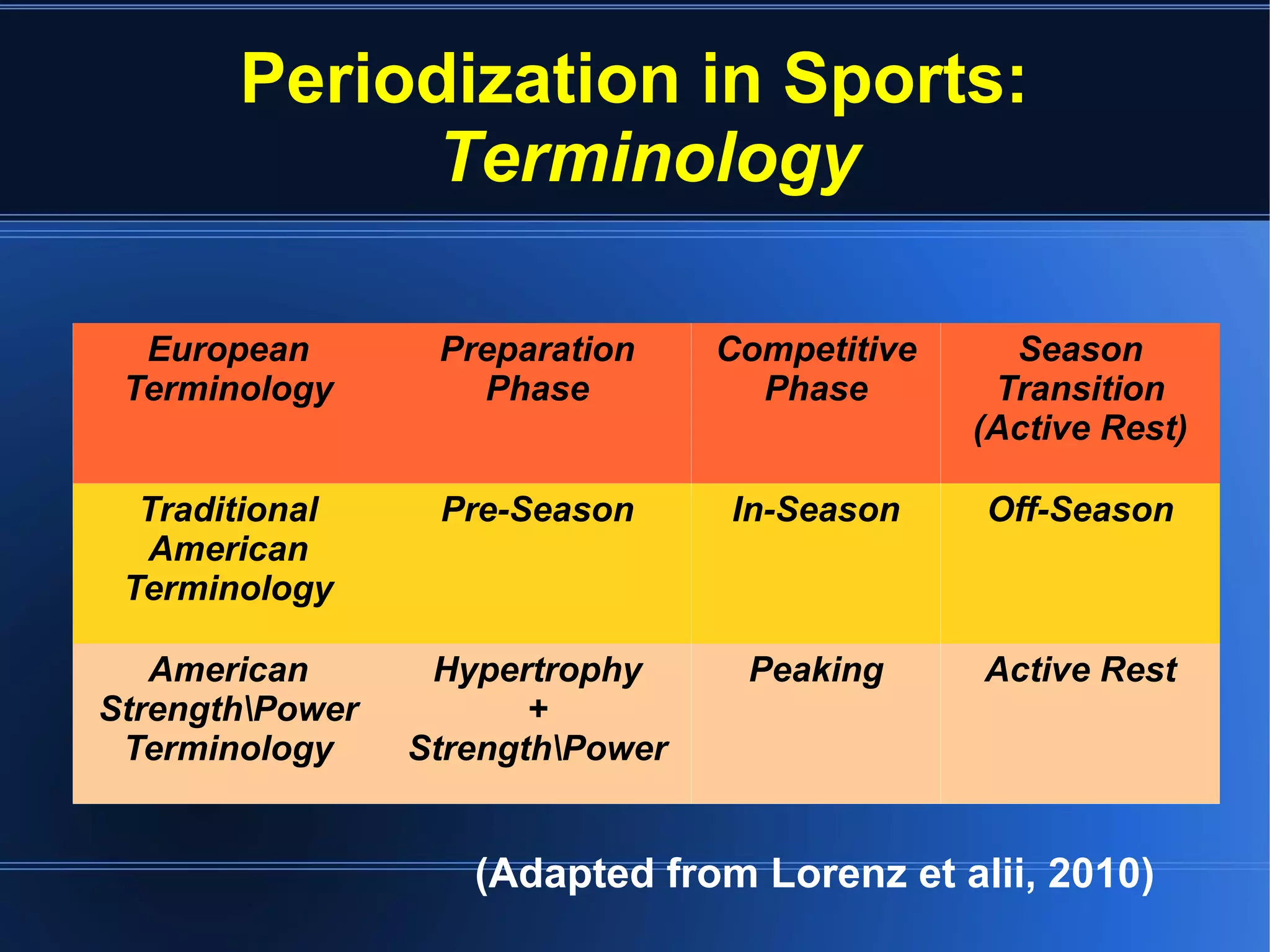 Periodization in Sports: Terminology

| European Terminology | Preparation Phase | Competitive Phase | Season Transition (Active Rest) |
|---|---|---|---|
| Traditional American Terminology | Pre-Season | In-Season | Off-Season |
| American Strength\Power Terminology | Hypertrophy + Strength\Power | Peaking | Active Rest |

(Adapted from Lorenz et alii, 2010)